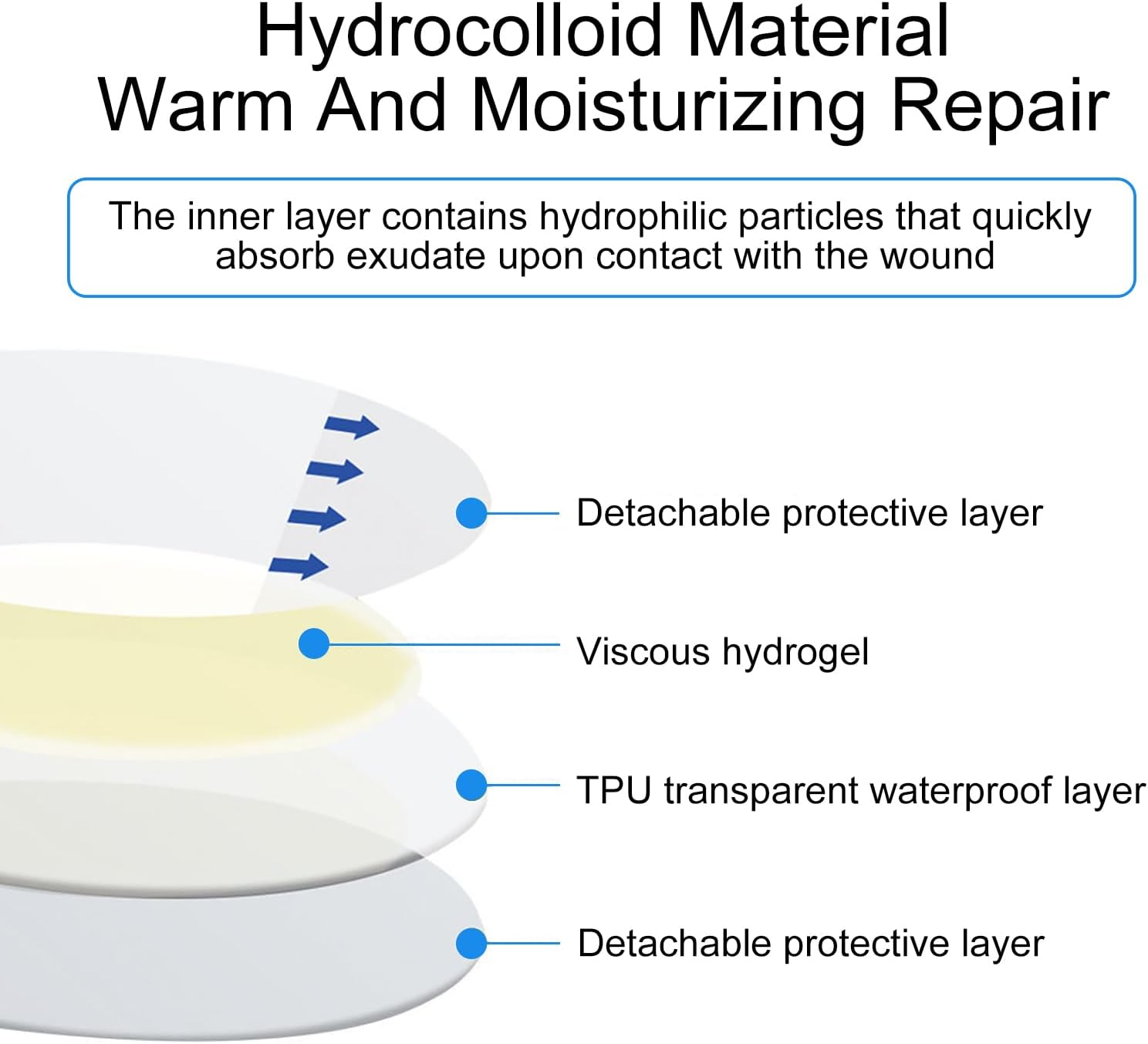 Hydrocolloid Material
Warm And Moisturizing Repair

The inner layer contains hydrophilic particles that quickly absorb exudate upon contact with the wound

Detachable protective layer

Viscous hydrogel

TPU transparent waterproof layer

Detachable protective layer